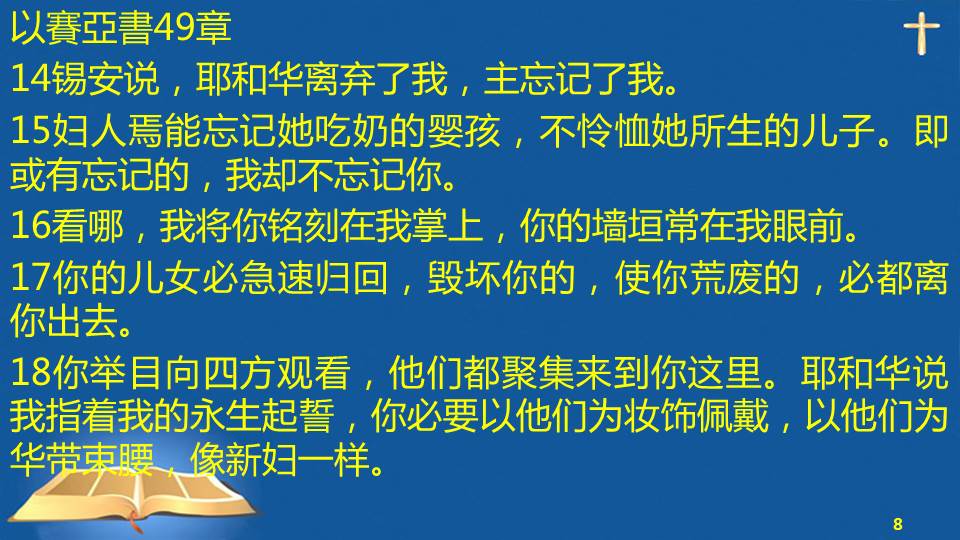 以賽亞書49章

14锡安说，耶和华离弃了我，主忘记了我。

15妇人焉能忘记她吃奶的婴孩，不怜恤她所生的儿子。即或有忘记的，我却不忘记你。

16看哪，我将你铭刻在我掌上，你的墙垣常在我眼前。

17你的儿女必急速归回，毁坏你的，使你荒废的，必都离你出去。

18你举目向四方观看，他们都聚集来到你这里。耶和华说我指着我的永生起誓，你必要以他们为妆饰佩戴，以他们为华带束腰，像新妇一样。

8